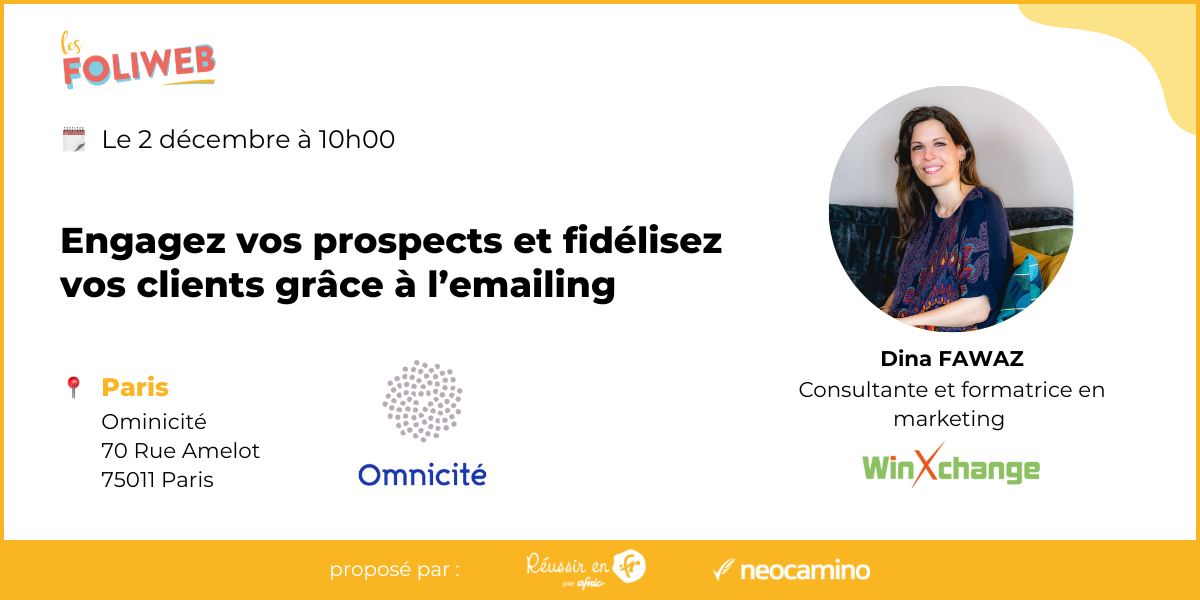 les FOLIWEB

Le 2 décembre à 10h00

Engagez vos prospects et fidélisez vos clients grâce à l'emailing

Paris
Ominicité
70 Rue Amelot
75011 Paris

Omnicité

Dina FAWAZ
Consultante et formatrice en marketing

WinXchange

proposé par :

Réussir en .fr par afnic

neocamino